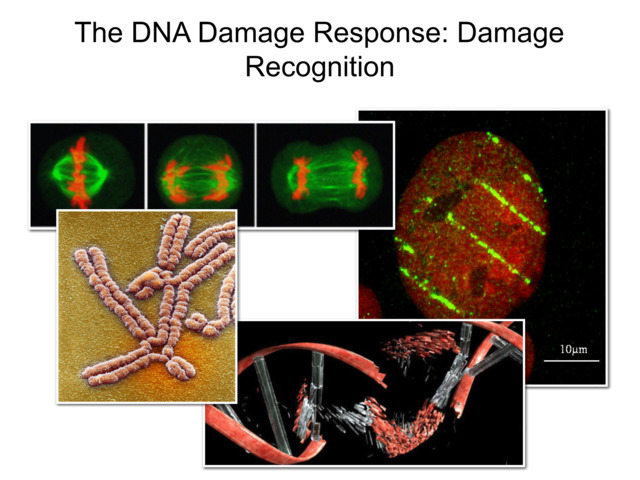 The DNA Damage Response: Damage Recognition

10μm